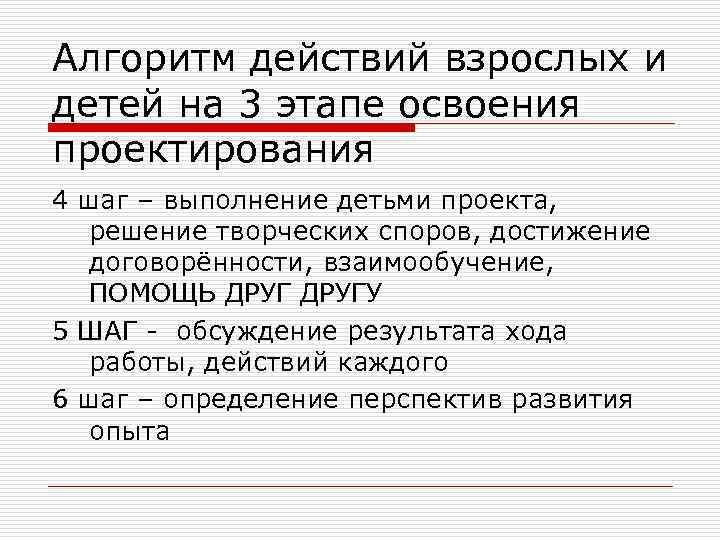 Алгоритм действий взрослых и детей на 3 этапе освоения проектирования

4 шаг – выполнение детьми проекта, решение творческих споров, достижение договорённости, взаимообучение, ПОМОЩЬ ДРУГ ДРУГУ

5 ШАГ - обсуждение результата хода работы, действий каждого

6 шаг – определение перспектив развития опыта